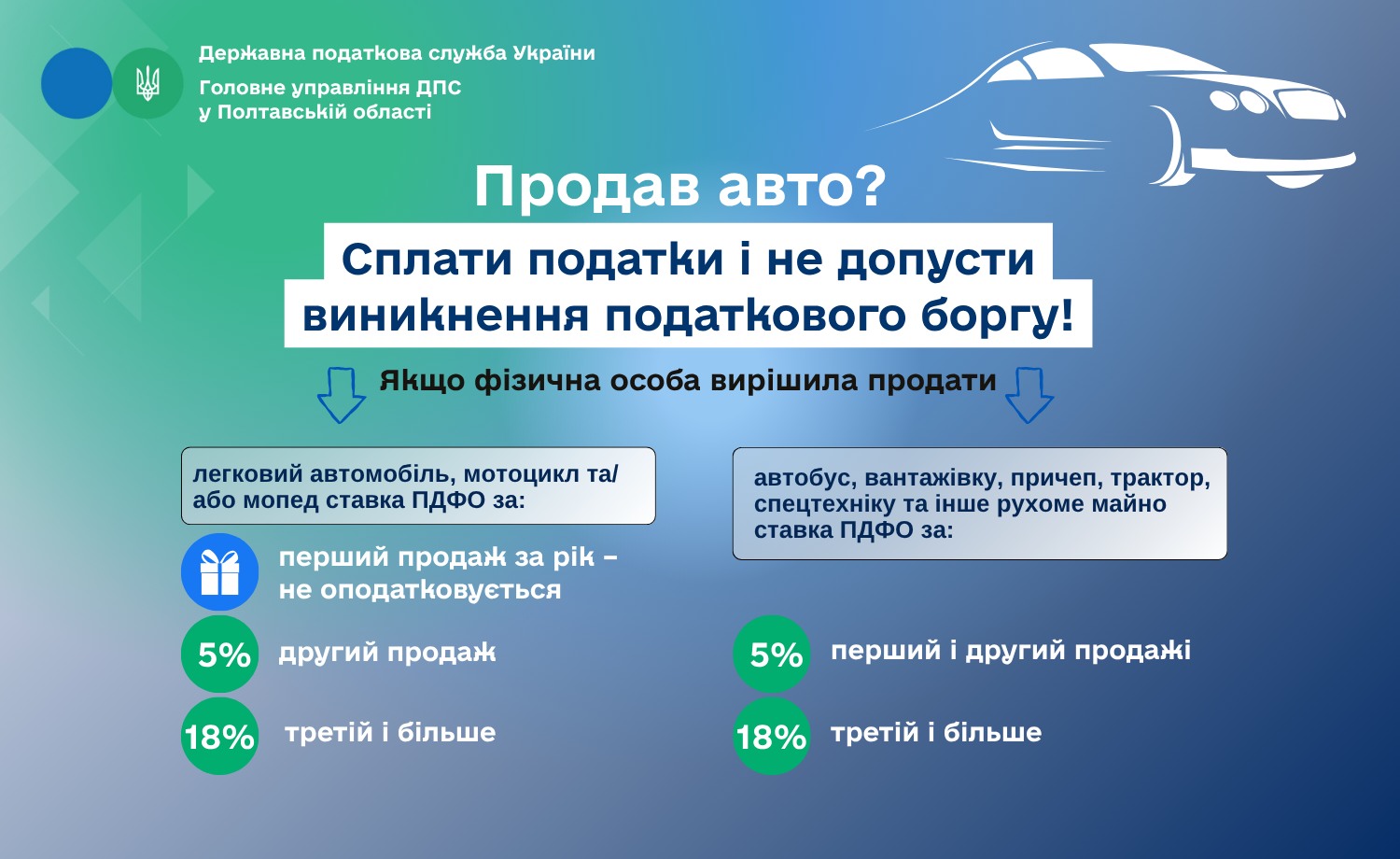 Державна податкова служба України
Головне управління ДПС у Полтавській області

Продав авто?

Сплати податки і не допусти виникнення податкового боргу!

Якщо фізична особа вирішила продати

легковий автомобіль, мотоцикл та/або мопед ставка ПДФО за:

перший продаж за рік – не оподатковується

5% другий продаж

18% третій і більше

автобус, вантажівку, причеп, трактор, спецтехніку та інше рухоме майно ставка ПДФО за:

5% перший і другий продажі

18% третій і більше